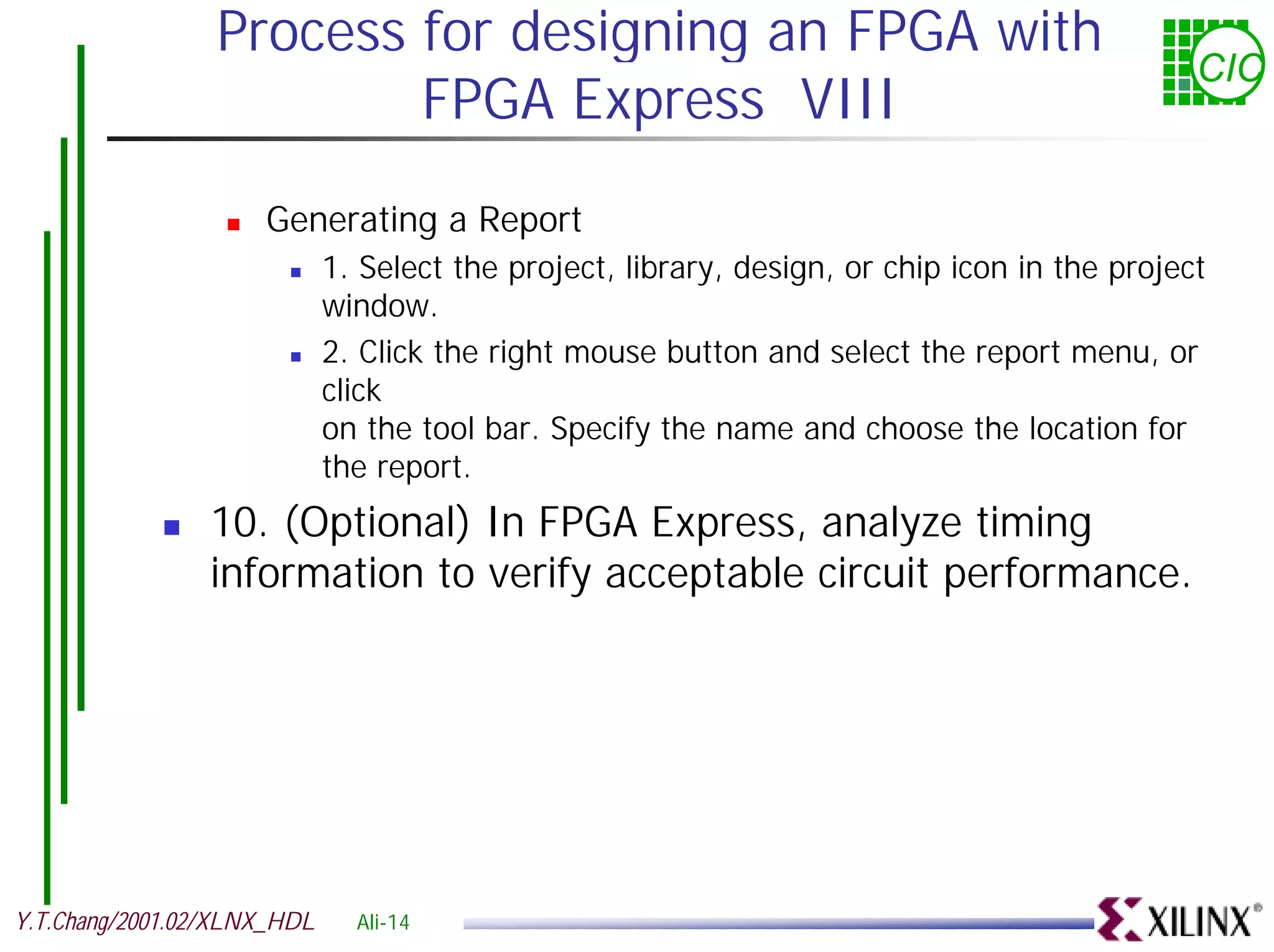 Process for designing an FPGA with FPGA Express VIII

CIC

Generating a Report

1. Select the project, library, design, or chip icon in the project window.

2. Click the right mouse button and select the report menu, or click
on the tool bar. Specify the name and choose the location for the report.

10. (Optional) In FPGA Express, analyze timing information to verify acceptable circuit performance.

Y.T.Chang/2001.02/XLNX_HDL Ali-14

XILINX®